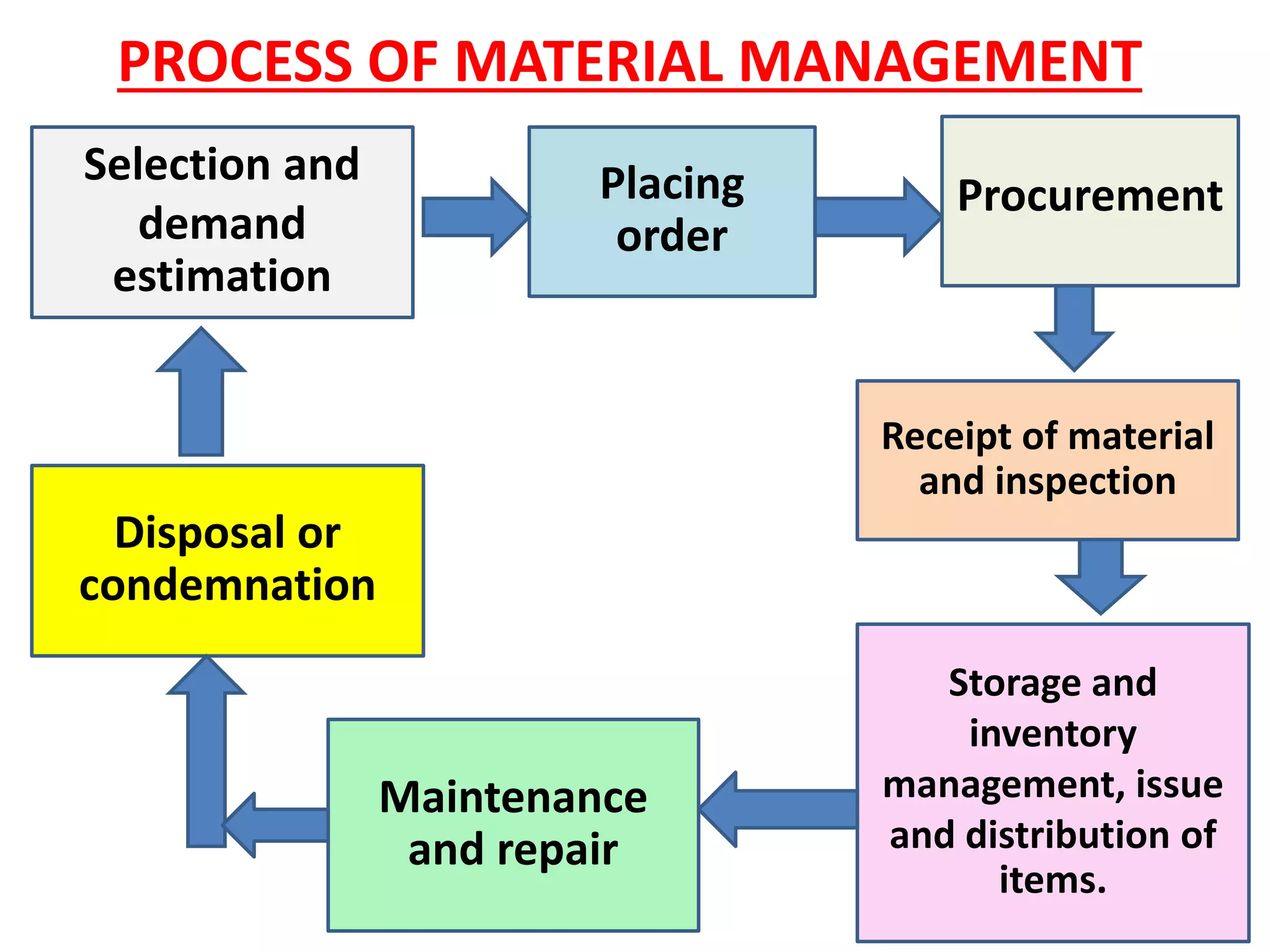 PROCESS OF MATERIAL MANAGEMENT

Selection and demand estimation

Placing order

Procurement

Receipt of material and inspection

Storage and inventory management, issue and distribution of items.

Maintenance and repair

Disposal or condemnation